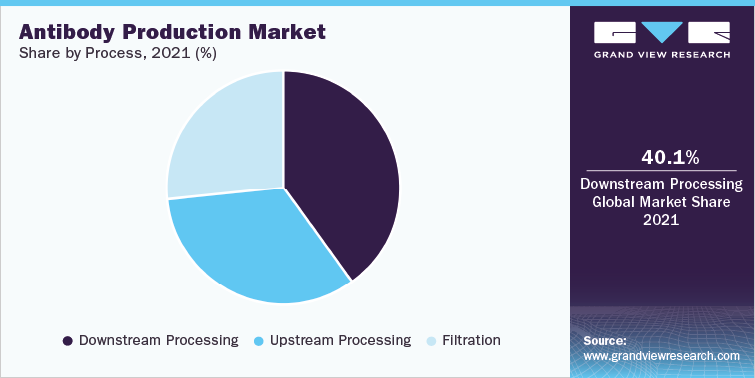 Antibody Production Market
Share by Process, 2021 (%)

Downstream Processing
Upstream Processing
Filtration

GRAND VIEW RESEARCH

40.1%
Downstream Processing Global Market Share 2021

Source:
www.grandviewresearch.com